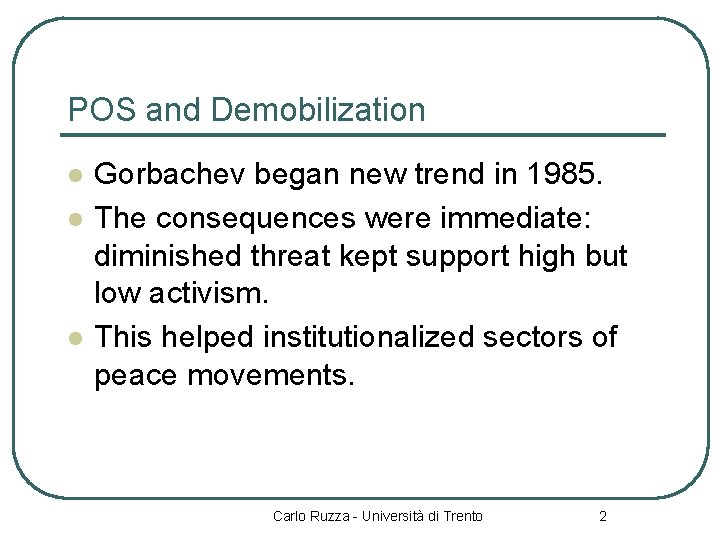 POS and Demobilization

- Gorbachev began new trend in 1985.
- The consequences were immediate: diminished threat kept support high but low activism.
- This helped institutionalized sectors of peace movements.

Carlo Ruzza - Università di Trento 2